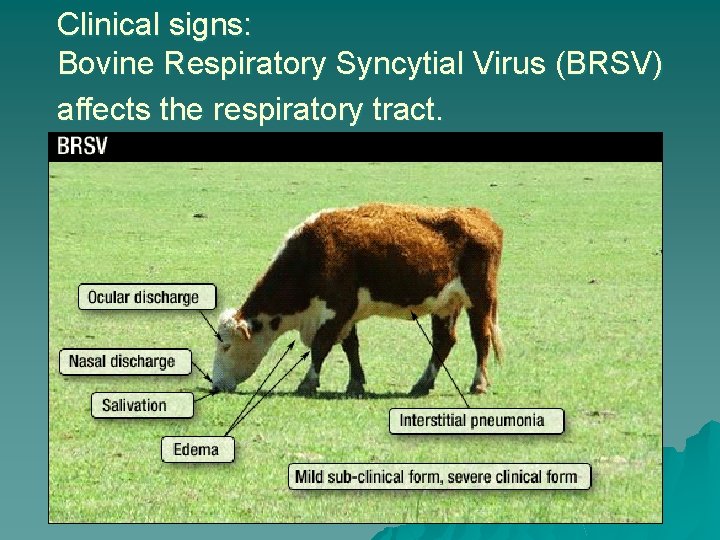 Clinical signs:
Bovine Respiratory Syncytial Virus (BRSV) affects the respiratory tract.

BRSV

Ocular discharge

Nasal discharge

Salivation

Edema

Interstitial pneumonia

Mild sub-clinical form, severe clinical form